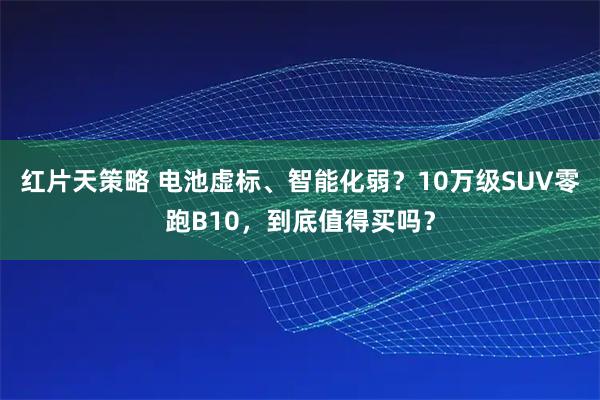 红片天策略 电池虚标、智能化弱？10万级SUV零跑B10，到底值得买吗？